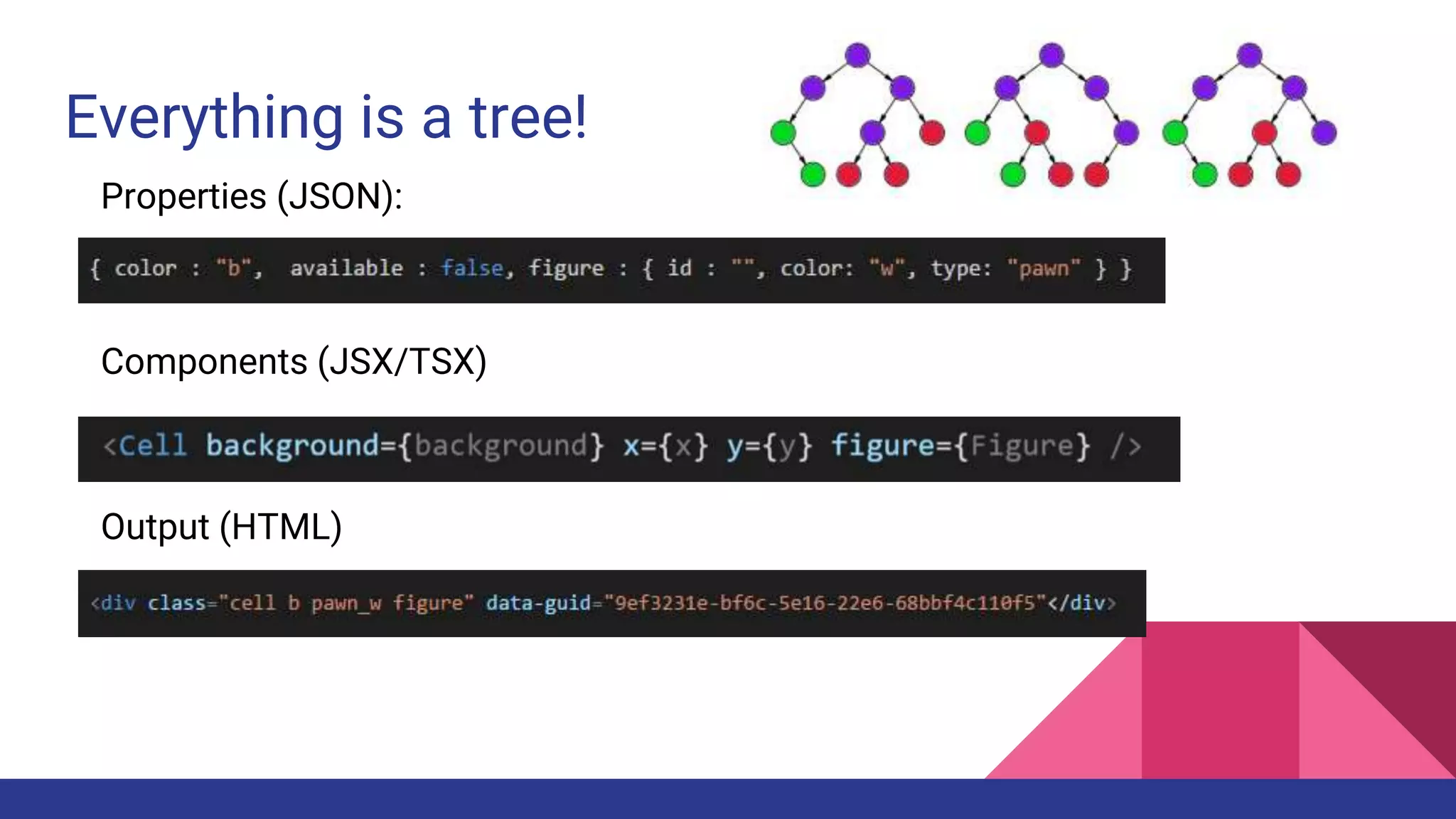 Everything is a tree!

Properties (JSON):

{ color : "b", available : false, figure : { id : "", color: "w", type: "pawn" } }

Components (JSX/TSX)

<Cell background={background} x={x} y={y} figure={Figure} />

Output (HTML)

<div class="cell b pawn_w figure" data-guid="9ef3231e-bf6c-5e16-22e6-68bbf4c110f5"</div>